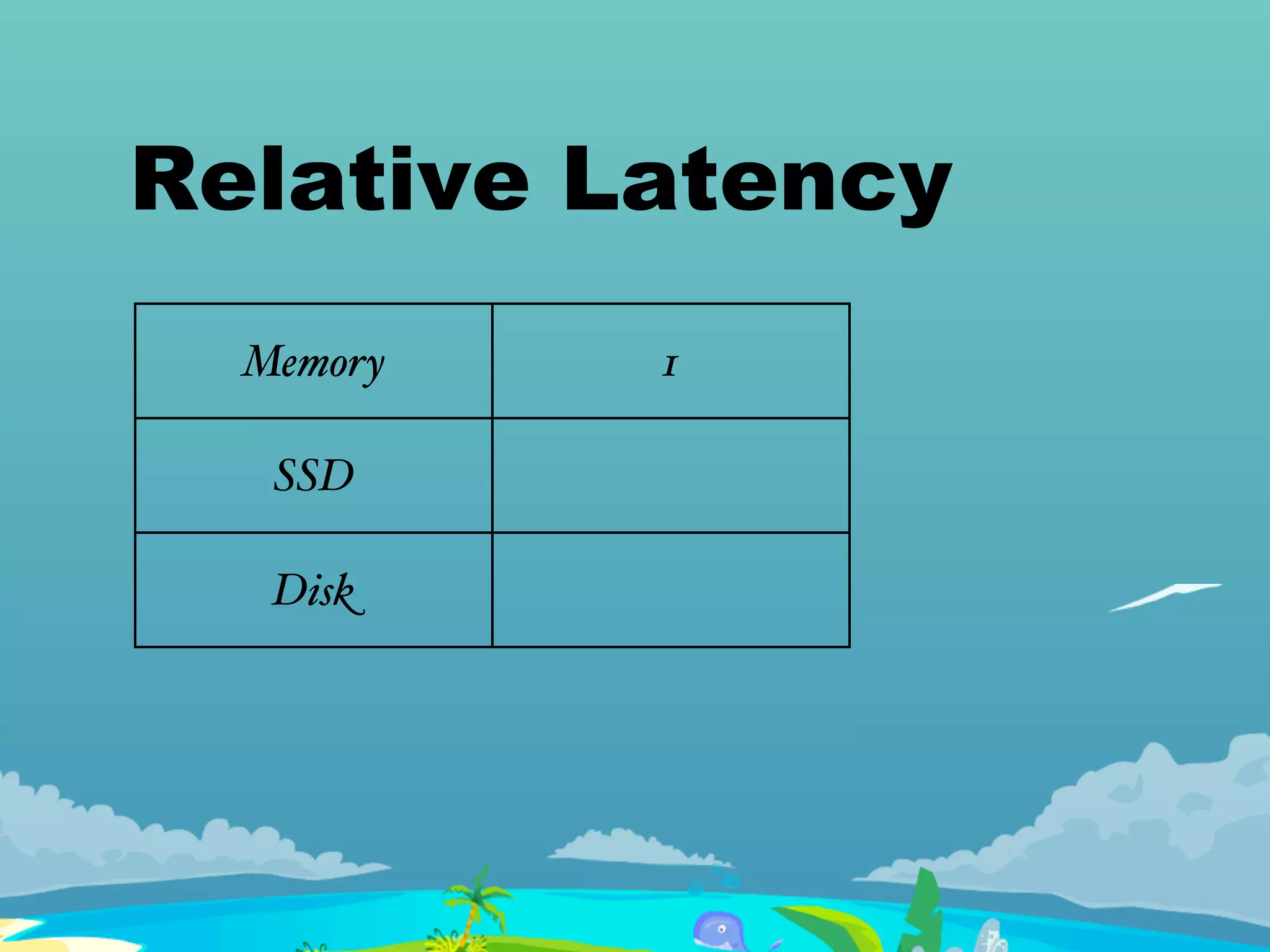 Relative Latency

| Memory | 1 |
|---|---|
| SSD | |
| Disk | |